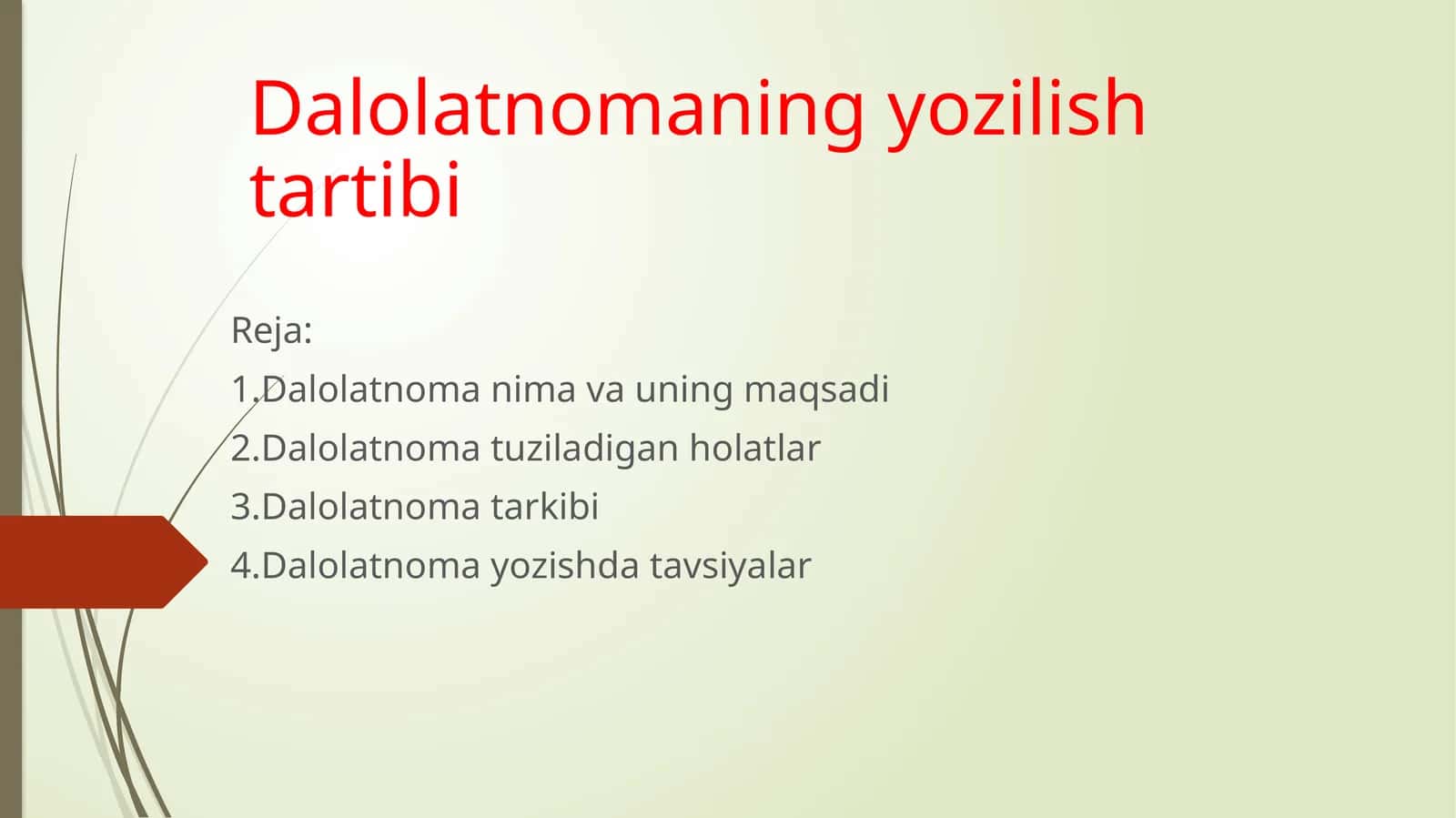 Dalolatnomaning yozilish tartibi

Reja:
1.Dalolatnoma nima va uning maqsadi
2.Dalolatnoma tuziladigan holatlar
3.Dalolatnoma tarkibi
4.Dalolatnoma yozishda tavsiyalar